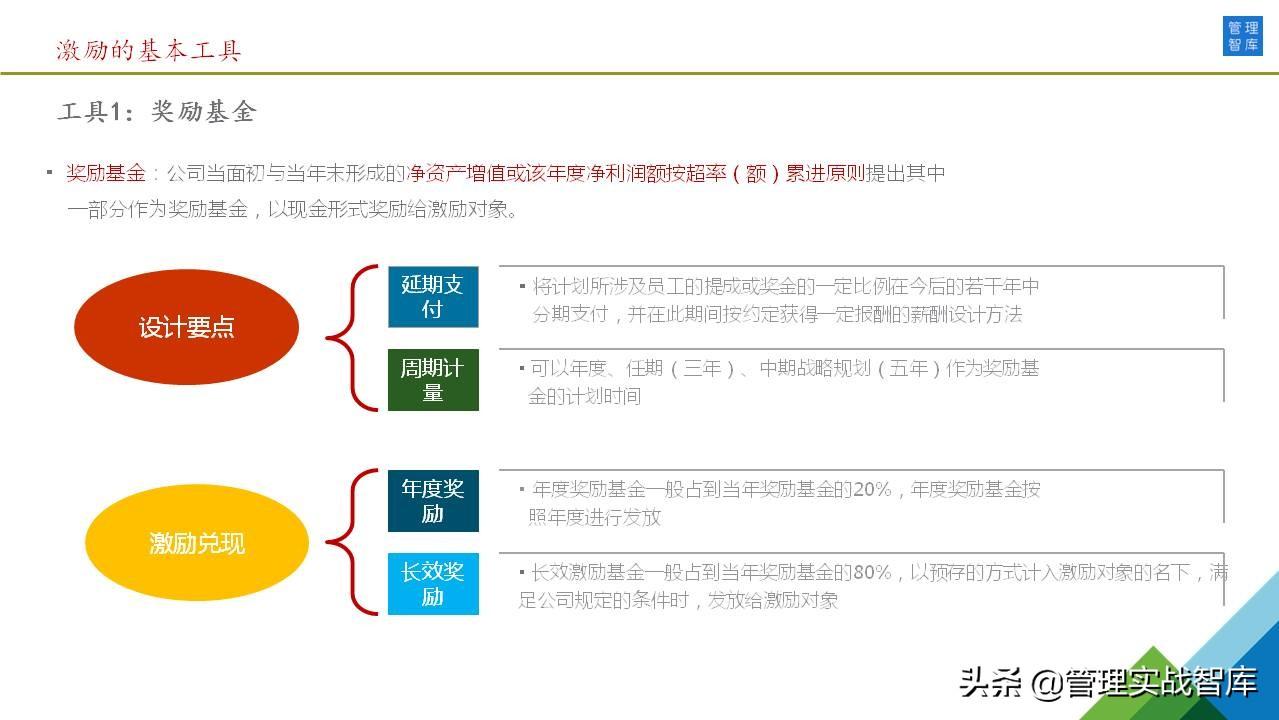 激励的基本工具

管理智库

工具1：奖励基金

▪ 奖励基金：公司当面初与当年末形成的净资产增值或该年度净利润额按超率（额）累进原则提出其中一部分作为奖励基金，以现金形式奖励给激励对象。

设计要点

延期支付

▪ 将计划所涉及员工的提成或奖金的一定比例在今后的若干年中分期支付，并在此期间按约定获得一定报酬的薪酬设计方法

周期计量

▪ 可以年度、任期（三年）、中期战略规划（五年）作为奖励基金的计划时间

激励兑现

年度奖励

▪ 年度奖励基金一般占到当年奖励基金的20%，年度奖励基金按照年度进行发放

长效奖励

▪ 长效激励基金一般占到当年奖励基金的80%，以预存的方式计入激励对象的名下，满足公司规定的条件时，发放给激励对象

头条 @管理实战智库